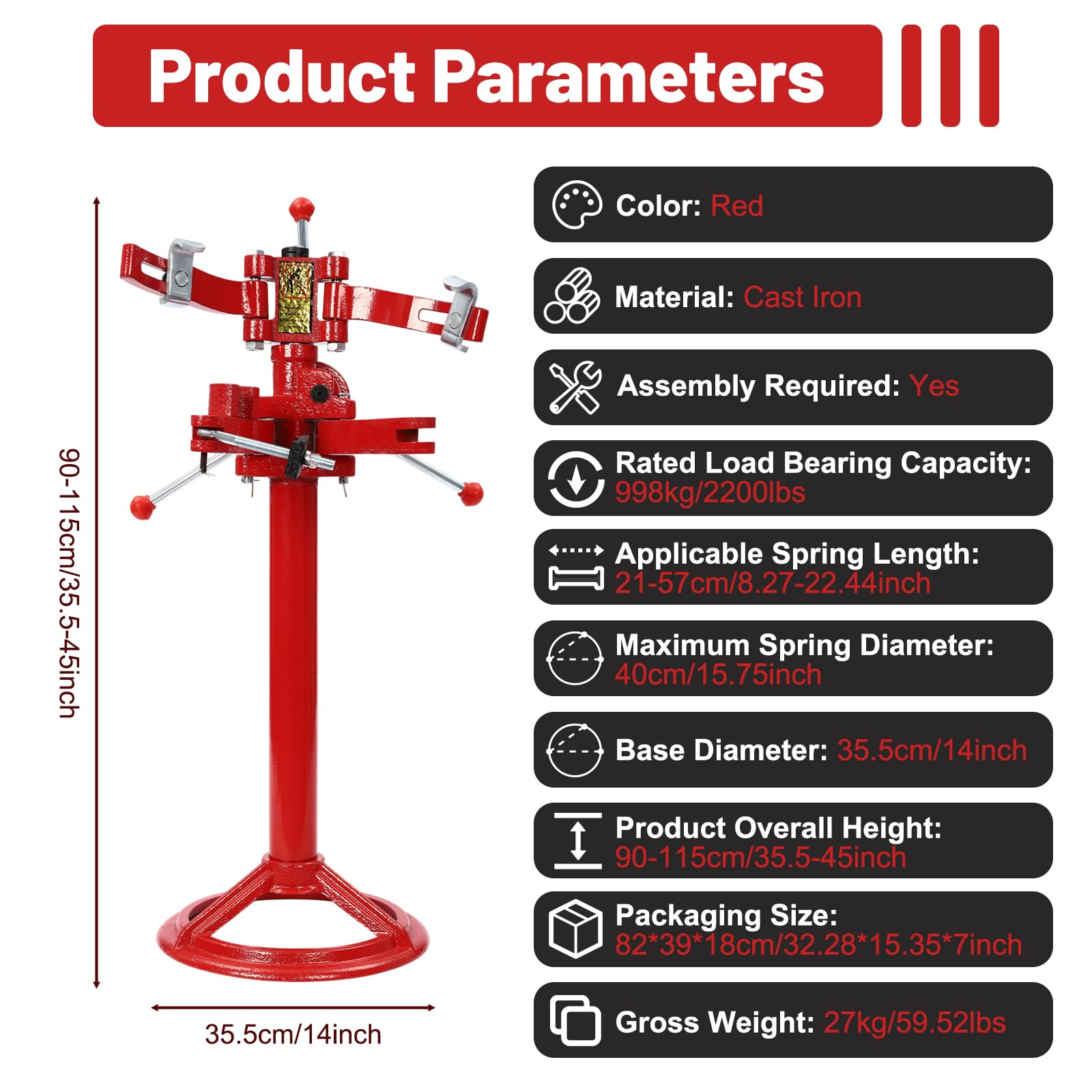 Product Parameters

90-115cm/35.5-45inch

35.5cm/14inch

Color: Red

Material: Cast Iron

Assembly Required: Yes

Rated Load Bearing Capacity: 998kg/2200lbs

Applicable Spring Length: 21-57cm/8.27-22.44inch

Maximum Spring Diameter: 40cm/15.75inch

Base Diameter: 35.5cm/14inch

Product Overall Height: 90-115cm/35.5-45inch

Packaging Size: 82*39*18cm/32.28*15.35*7inch

Gross Weight: 27kg/59.52lbs